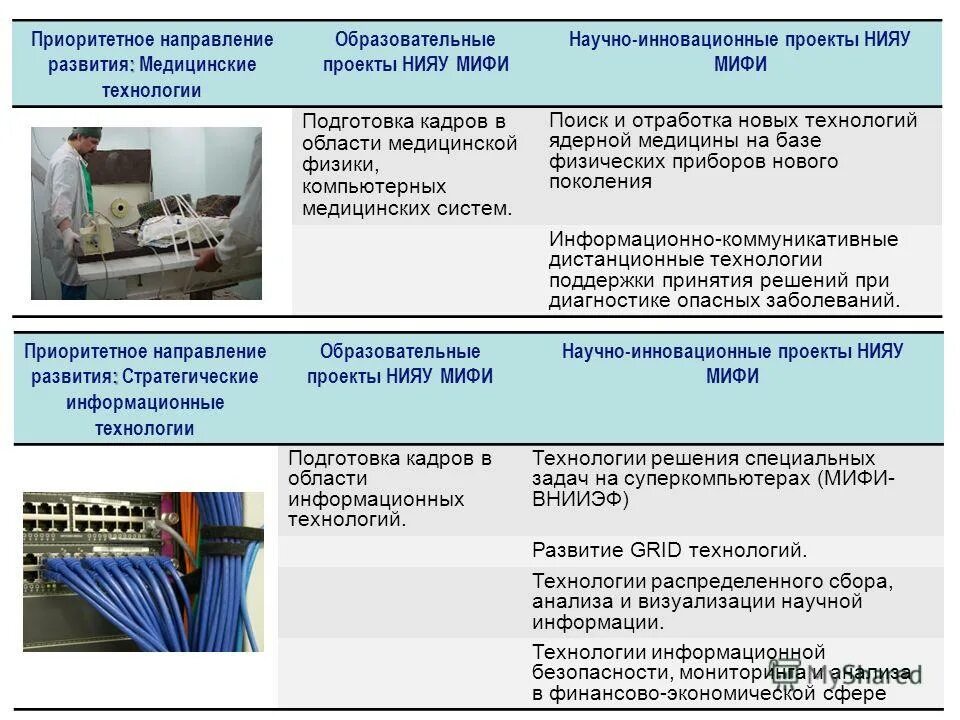 | Приоритетное направление развития: Медицинские технологии | Образовательные проекты НИЯУ МИФИ | Научно-инновационные проекты НИЯУ МИФИ |
|---|---|---|
| | Подготовка кадров в области медицинской физики, компьютерных медицинских систем. | Поиск и отработка новых технологий ядерной медицины на базе физических приборов нового поколения |
| | | Информационно-коммуникативные дистанционные технологии поддержки принятия решений при диагностике опасных заболеваний. |

| Приоритетное направление развития: Стратегические информационные технологии | Образовательные проекты НИЯУ МИФИ | Научно-инновационные проекты НИЯУ МИФИ |
|---|---|---|
| | Подготовка кадров в области информационных технологий. | Технологии решения специальных задач на суперкомпьютерах (МИФИ-ВНИИЭФ) |
| | | Развитие GRID технологий. |
| | | Технологии распределенного сбора, анализа и визуализации научной информации. |
| | | Технологии информационной безопасности, мониторинга и анализа в финансово-экономической сфере |

MyShared